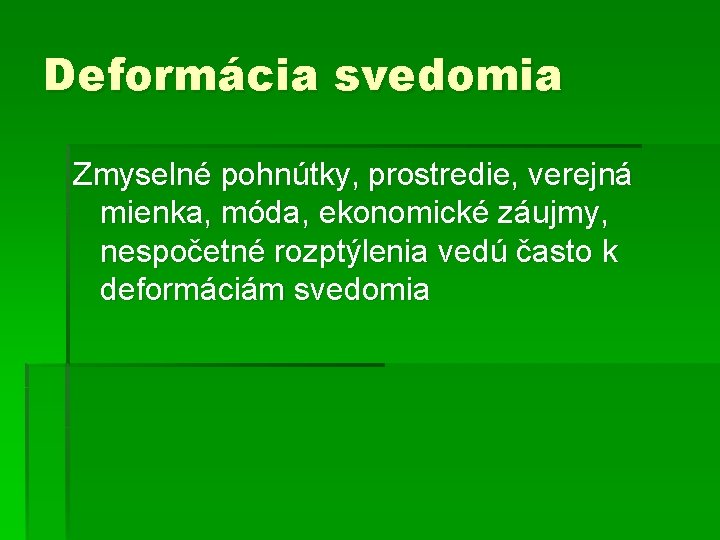 Deformácia svedomia

Zmyselné pohnútky, prostredie, verejná mienka, móda, ekonomické záujmy, nespočetné rozptýlenia vedú často k deformáciám svedomia